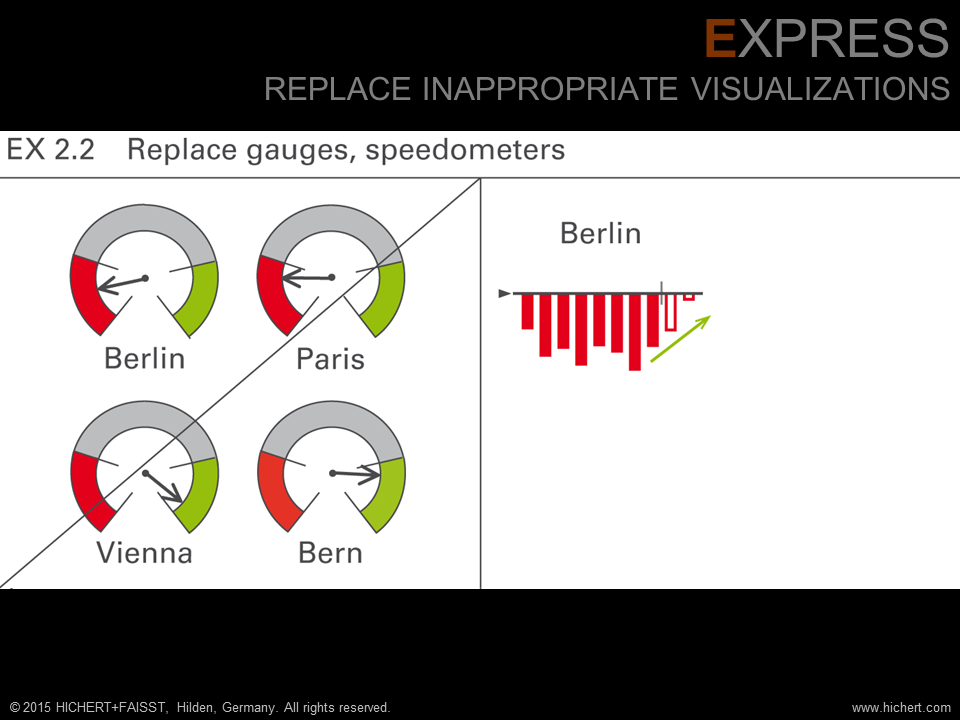 EXPRESS
REPLACE INAPPROPRIATE VISUALIZATIONS

EX 2.2 Replace gauges, speedometers

Berlin

Paris

Vienna

Bern

Berlin

© 2015 HICHERT+FAISST, Hilden, Germany. All rights reserved.

www.hichert.com